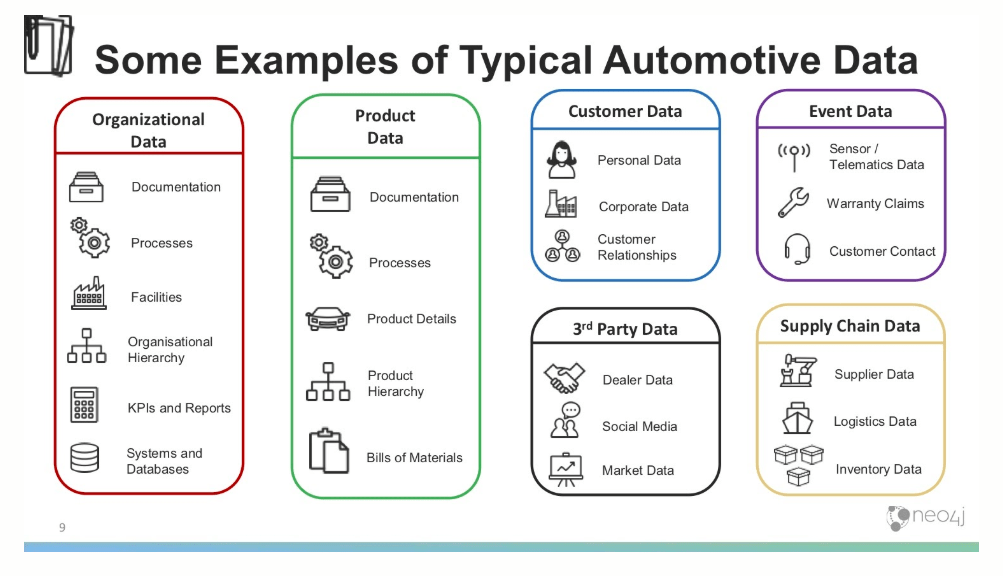 Some Examples of Typical Automotive Data

Organizational Data

Documentation

Processes

Facilities

Organisational Hierarchy

KPIs and Reports

Systems and Databases

Product Data

Documentation

Processes

Product Details

Product Hierarchy

Bills of Materials

Customer Data

Personal Data

Corporate Data

Customer Relationships

3$^{rd}$ Party Data

Dealer Data

Social Media

Market Data

Event Data

Sensor / Telematics Data

Warranty Claims

Customer Contact

Supply Chain Data

Supplier Data

Logistics Data

Inventory Data

9

neo4j